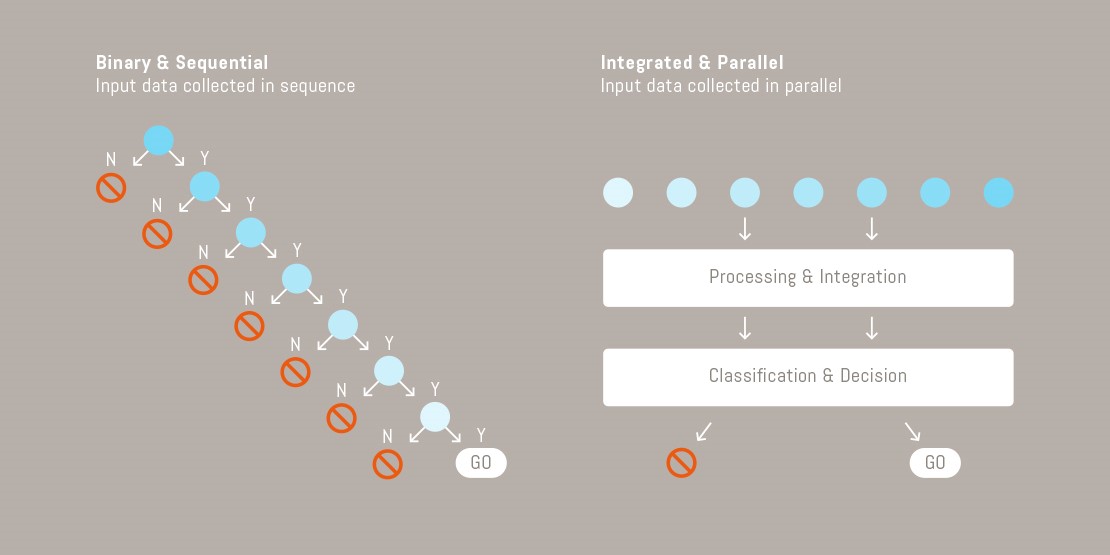 Binary & Sequential
Input data collected in sequence

N Y
N Y
N Y
N Y
N Y
N Y
N Y
GO

Integrated & Parallel
Input data collected in parallel

Processing & Integration

Classification & Decision

GO